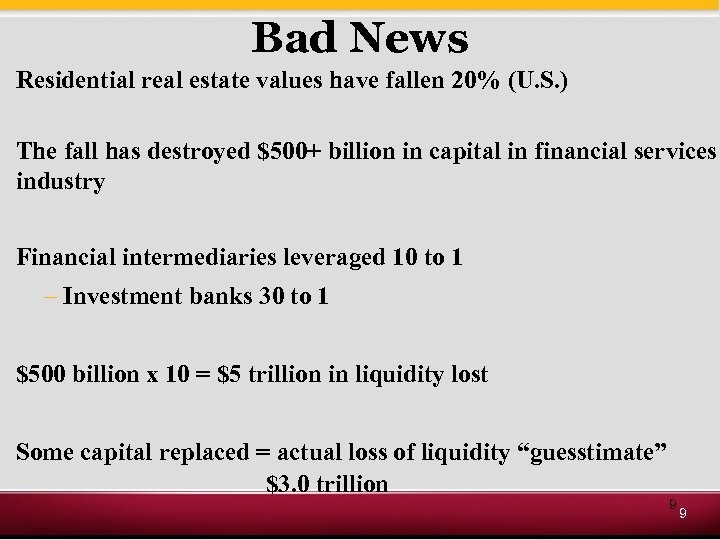 Bad News

Residential real estate values have fallen 20% (U.S.)

The fall has destroyed \$500+ billion in capital in financial services industry

Financial intermediaries leveraged 10 to 1

– Investment banks 30 to 1

\$500 billion x 10 = \$5 trillion in liquidity lost

Some capital replaced = actual loss of liquidity “guesstimate” \$3.0 trillion

9

9